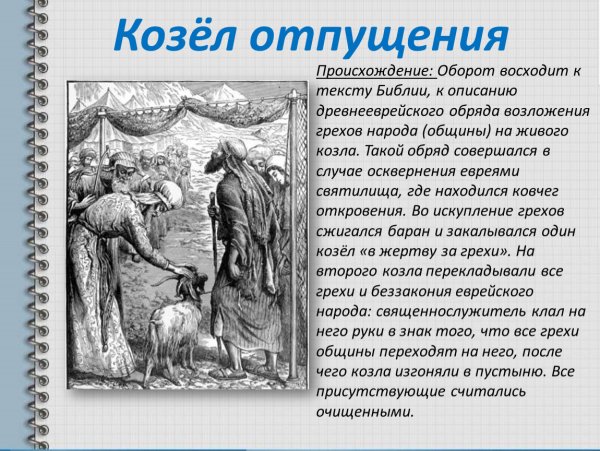 Козёл отпущения

Происхождение: Оборот восходит к тексту Библии, к описанию древнееврейского обряда возложения грехов народа (общины) на живого козла. Такой обряд совершался в случае осквернения евреями святилища, где находился ковчег откровения. Во искупление грехов сжигался баран и закалывался один козёл «в жертву за грехи». На второго козла перекладывали все грехи и беззакония еврейского народа: священнослужитель клал на него руки в знак того, что все грехи общины переходят на него, после чего козла изгоняли в пустыню. Все присутствующие считались очищенными.